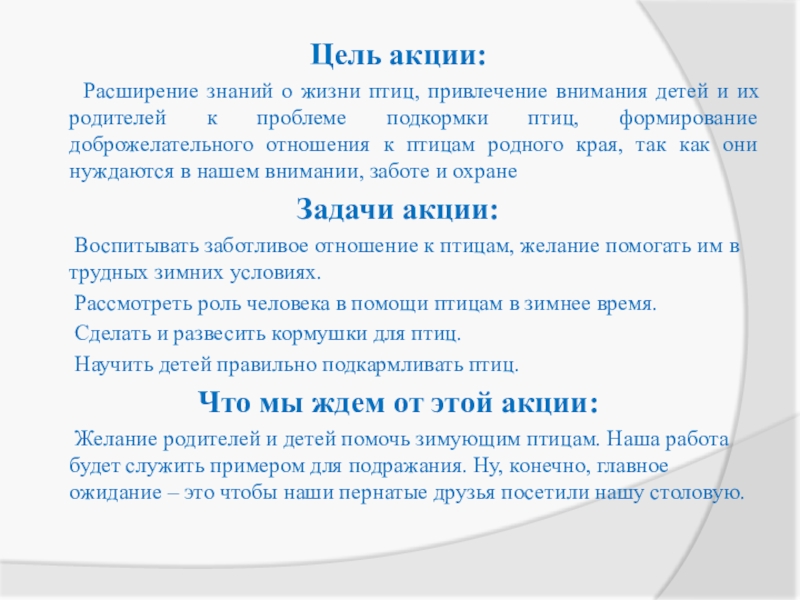 Цель акции:

Расширение знаний о жизни птиц, привлечение внимания детей и их родителей к проблеме подкормки птиц, формирование доброжелательного отношения к птицам родного края, так как они нуждаются в нашем внимании, заботе и охране

Задачи акции:

Воспитывать заботливое отношение к птицам, желание помогать им в трудных зимних условиях.

Рассмотреть роль человека в помощи птицам в зимнее время.

Сделать и развесить кормушки для птиц.

Научить детей правильно подкармливать птиц.

Что мы ждем от этой акции:

Желание родителей и детей помочь зимующим птицам. Наша работа будет служить примером для подражания. Ну, конечно, главное ожидание – это чтобы наши пернатые друзья посетили нашу столовую.